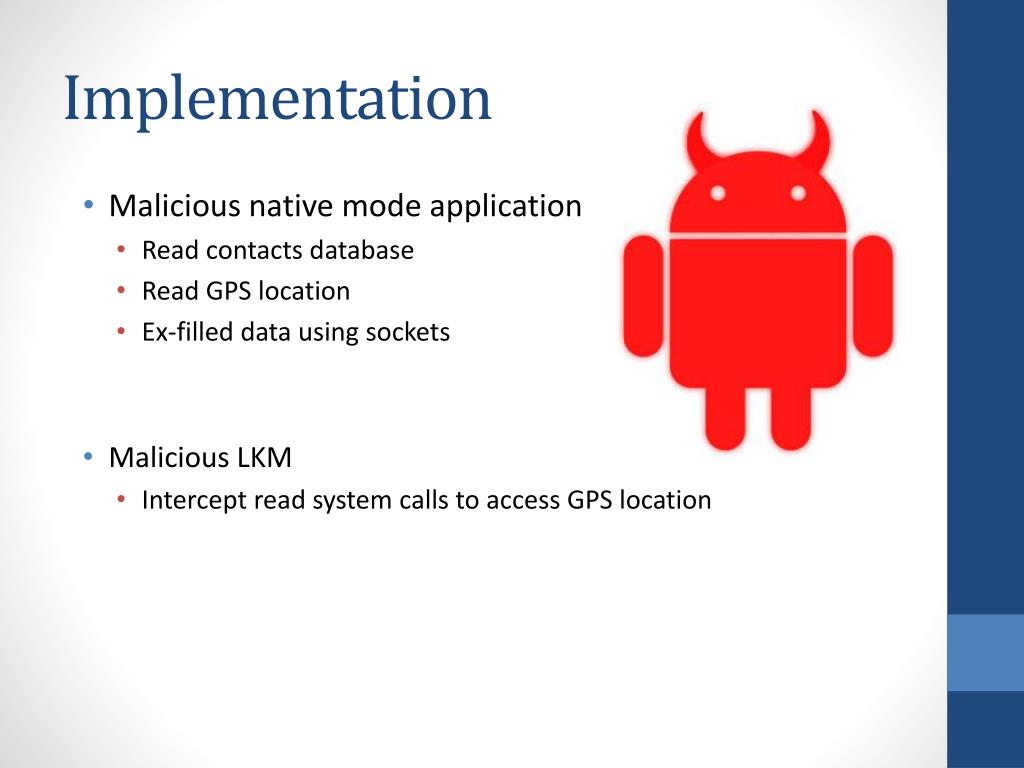 Implementation

• Malicious native mode application
  • Read contacts database
  • Read GPS location
  • Ex-filled data using sockets

• Malicious LKM
  • Intercept read system calls to access GPS location